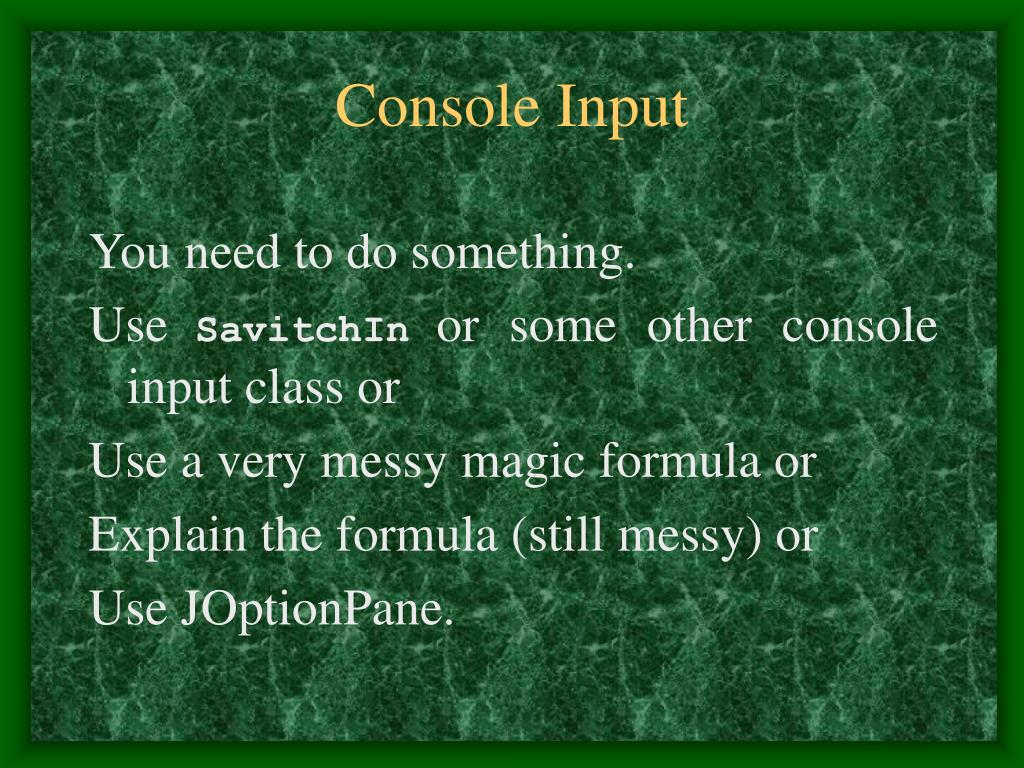 Console Input

You need to do something.

Use SavitchIn or some other console input class or

Use a very messy magic formula or

Explain the formula (still messy) or

Use JOptionPane.